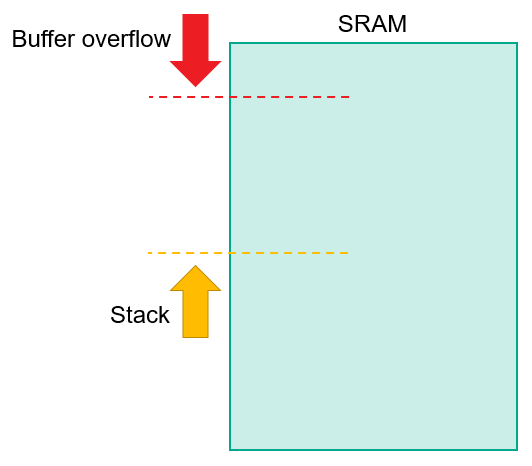 Buffer overflow

SRAM

Stack